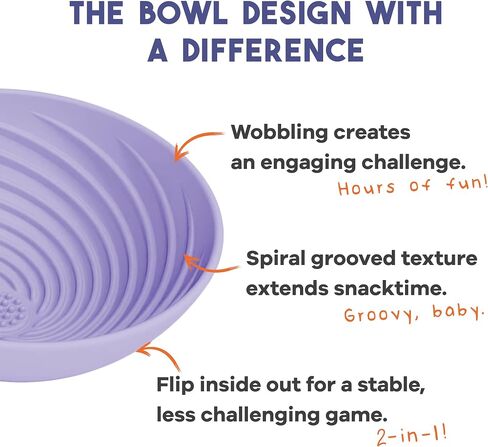 THE BOWL DESIGN WITH A DIFFERENCE

Wobbling creates an engaging challenge.

Hours of fun!

Spiral grooved texture extends snacktime.

Groovy, baby.

Flip inside out for a stable, less challenging game.

2-in-1!